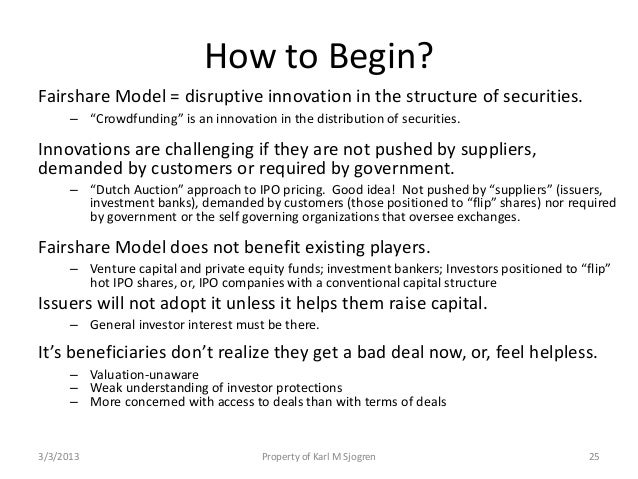 How to Begin?

Fairshare Model = disruptive innovation in the structure of securities.

– “Crowdfunding” is an innovation in the distribution of securities.

Innovations are challenging if they are not pushed by suppliers, demanded by customers or required by government.

– “Dutch Auction” approach to IPO pricing. Good idea! Not pushed by “suppliers” (issuers, investment banks), demanded by customers (those positioned to “flip” shares) nor required by government or the self governing organizations that oversee exchanges.

Fairshare Model does not benefit existing players.

– Venture capital and private equity funds; investment bankers; Investors positioned to “flip” hot IPO shares, or, IPO companies with a conventional capital structure

Issuers will not adopt it unless it helps them raise capital.

– General investor interest must be there.

It’s beneficiaries don’t realize they get a bad deal now, or, feel helpless.

– Valuation-unaware
– Weak understanding of investor protections
– More concerned with access to deals than with terms of deals

3/3/2013 Property of Karl M Sjogren 25